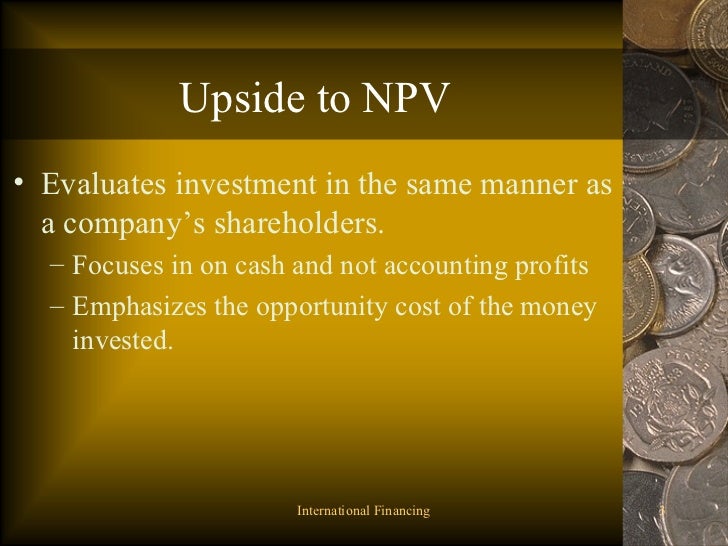 Upside to NPV

• Evaluates investment in the same manner as a company's shareholders.
– Focuses in on cash and not accounting profits
– Emphasizes the opportunity cost of the money invested.

International Financing